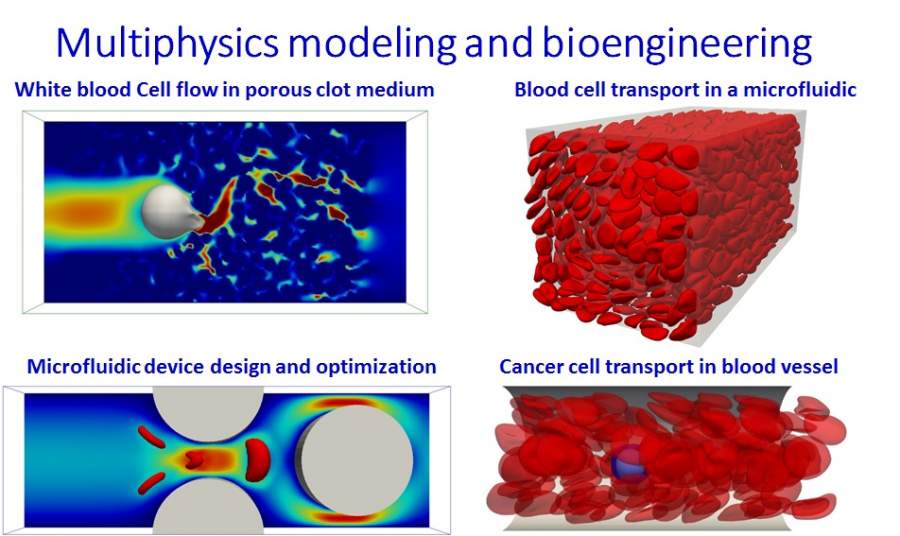 Multiphysics modeling and bioengineering

White blood Cell flow in porous clot medium

Blood cell transport in a microfluidic

Microfluidic device design and optimization

Cancer cell transport in blood vessel